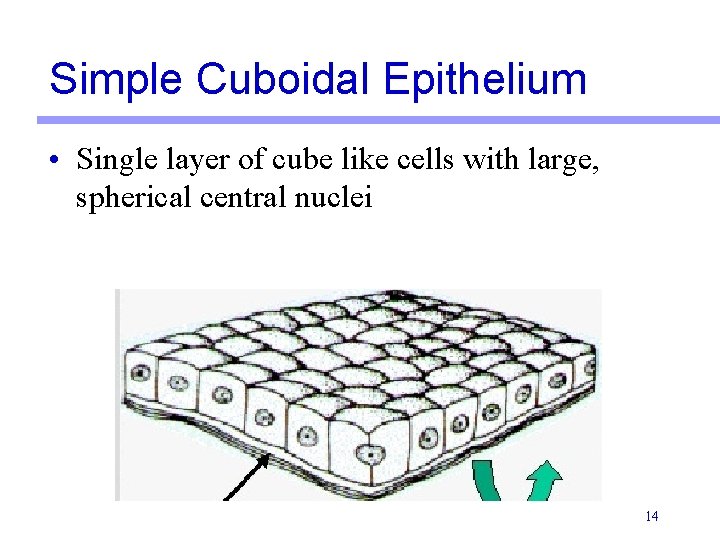 Simple Cuboidal Epithelium

• Single layer of cube like cells with large, spherical central nuclei

14